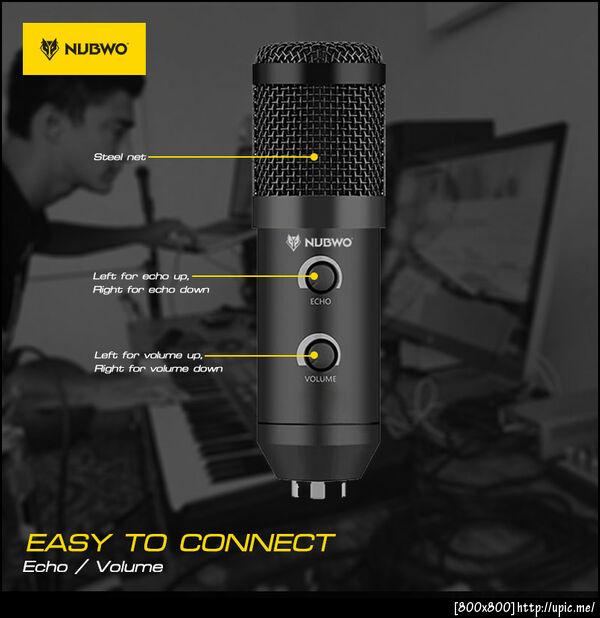 NUBWO

Steel net

NUBWO

Left for echo up,
Right for echo down

ECHO

Left for volume up,
Right for volume down

VOLUME

EASY TO CONNECT
Echo / Volume

[800x800] http://upic.me/